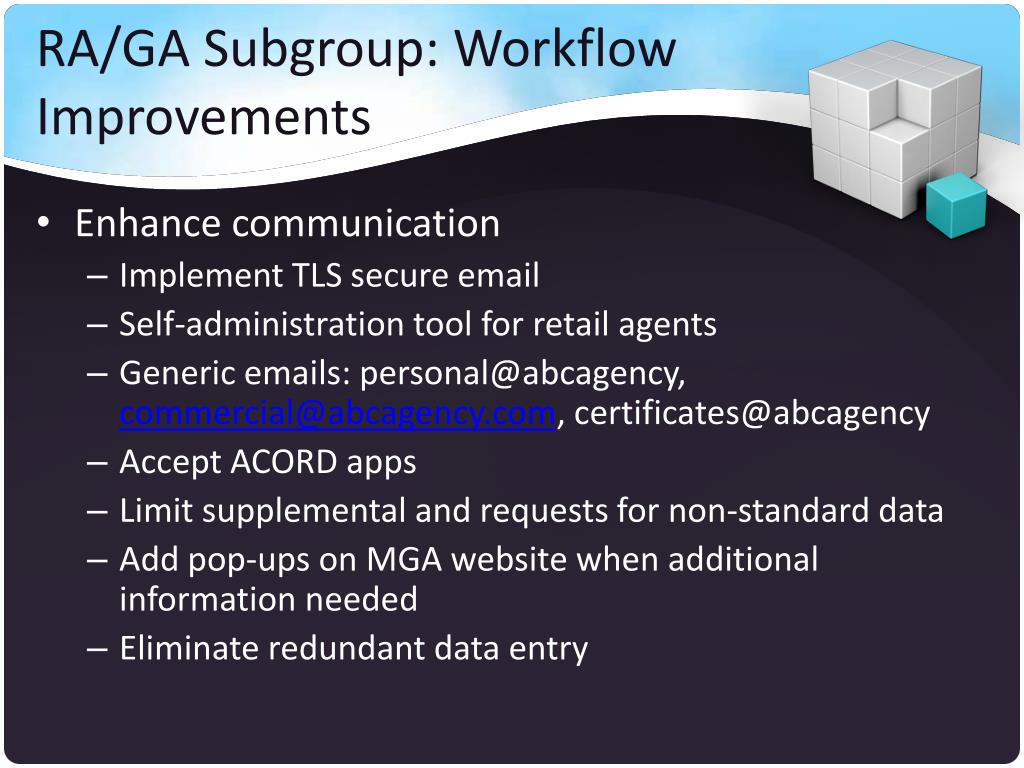 RA/GA Subgroup: Workflow Improvements

• Enhance communication
– Implement TLS secure email
– Self-administration tool for retail agents
– Generic emails: personal@abcagency, commercial@abcagency.com, certificates@abcagency
– Accept ACORD apps
– Limit supplemental and requests for non-standard data
– Add pop-ups on MGA website when additional information needed
– Eliminate redundant data entry